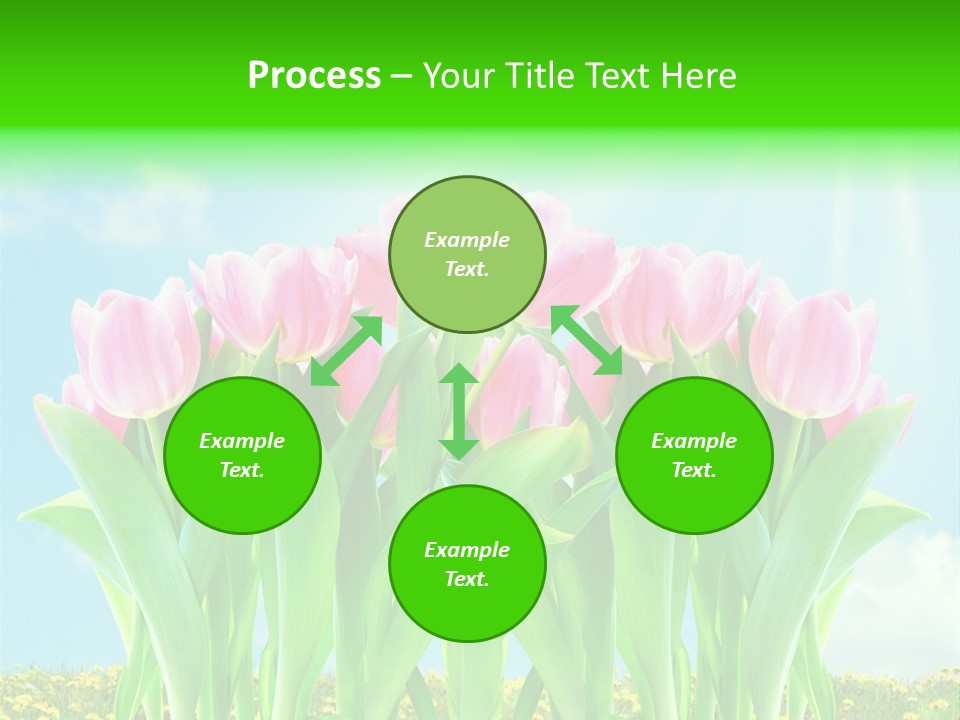 Process – Your Title Text Here

Example Text.

Example Text.

Example Text.

Example Text.